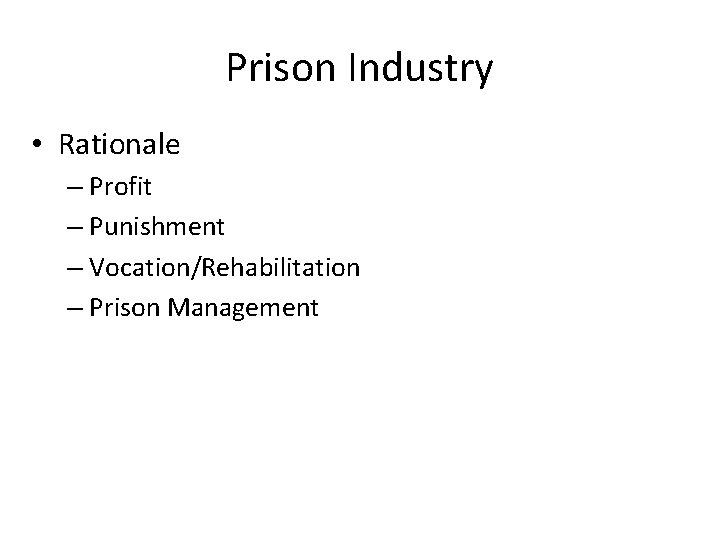 Prison Industry

• Rationale
  – Profit
  – Punishment
  – Vocation/Rehabilitation
  – Prison Management